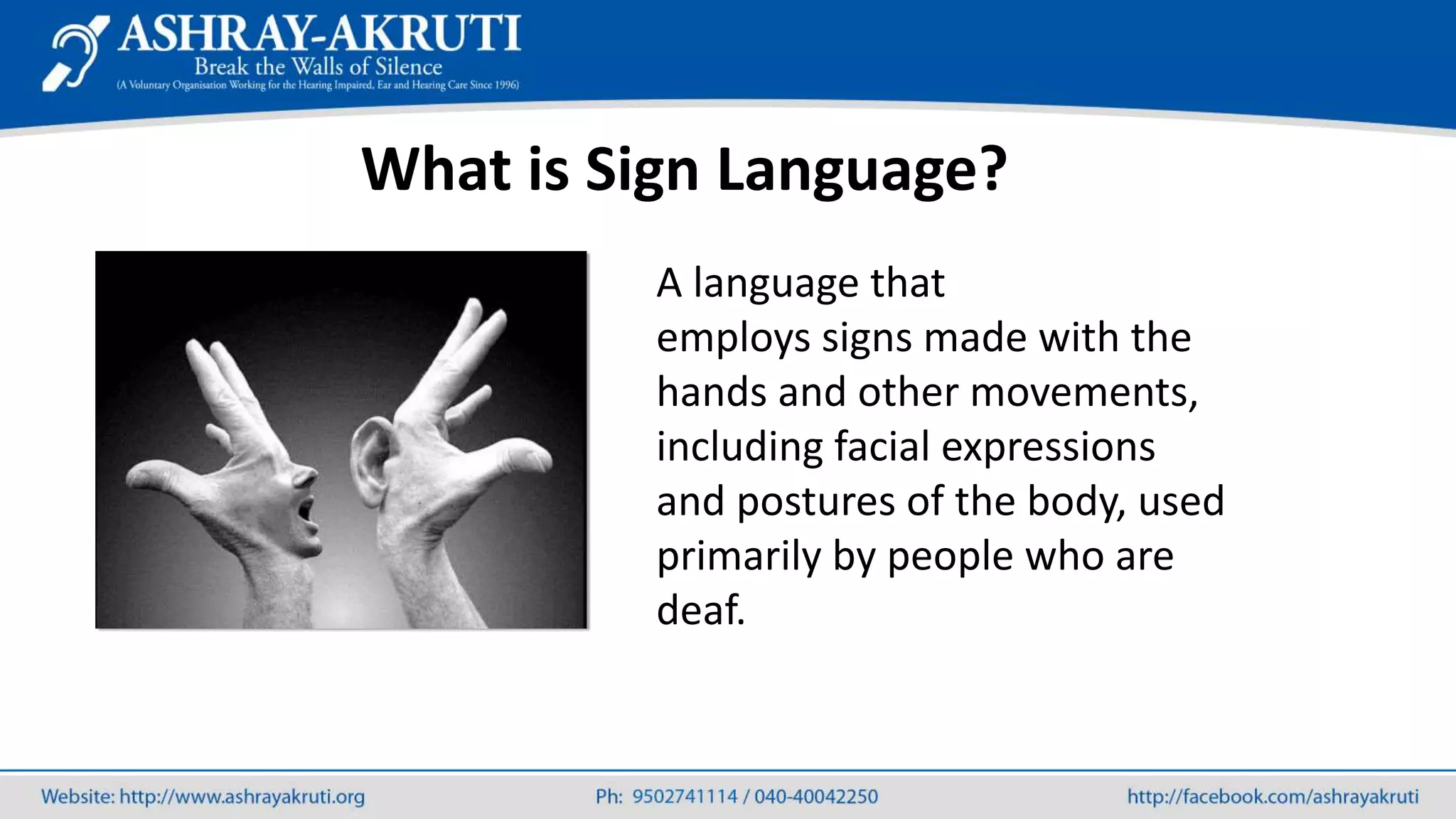 ASHRAY-AKRUTI
Break the Walls of Silence
(A Voluntary Organisation Working for the Hearing Impaired, Ear and Hearing Care Since 1996)

What is Sign Language?

A language that employs signs made with the hands and other movements, including facial expressions and postures of the body, used primarily by people who are deaf.

Website: http://www.ashrayakruti.org
Ph: 9502741114 / 040-40042250
http://facebook.com/ashrayakruti